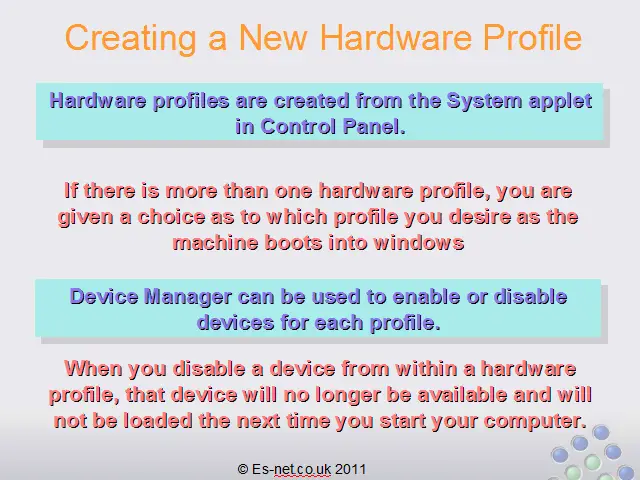 Creating a New Hardware Profile

Hardware profiles are created from the System applet in Control Panel.

If there is more than one hardware profile, you are given a choice as to which profile you desire as the machine boots into windows

Device Manager can be used to enable or disable devices for each profile.

When you disable a device from within a hardware profile, that device will no longer be available and will not be loaded the next time you start your computer.

© Es-net.co.uk 2011